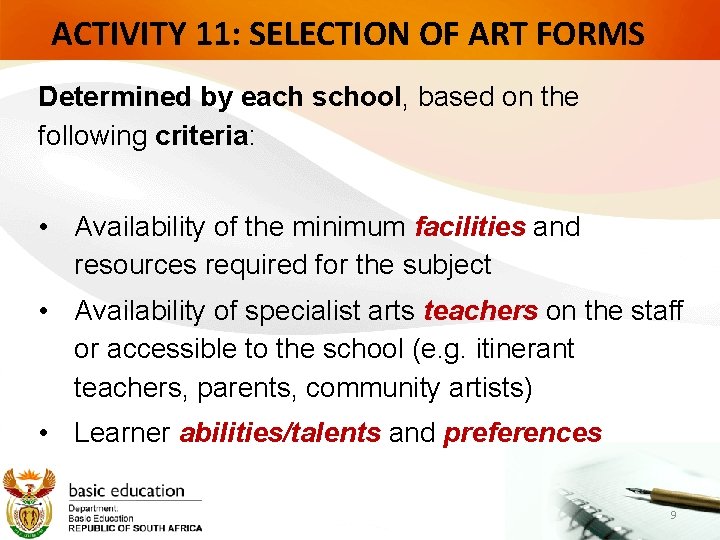 ACTIVITY 11: SELECTION OF ART FORMS

Determined by each school, based on the following criteria:

• Availability of the minimum facilities and resources required for the subject
• Availability of specialist arts teachers on the staff or accessible to the school (e.g. itinerant teachers, parents, community artists)
• Learner abilities/talents and preferences

basic education
Department:
Basic Education
REPUBLIC OF SOUTH AFRICA

9